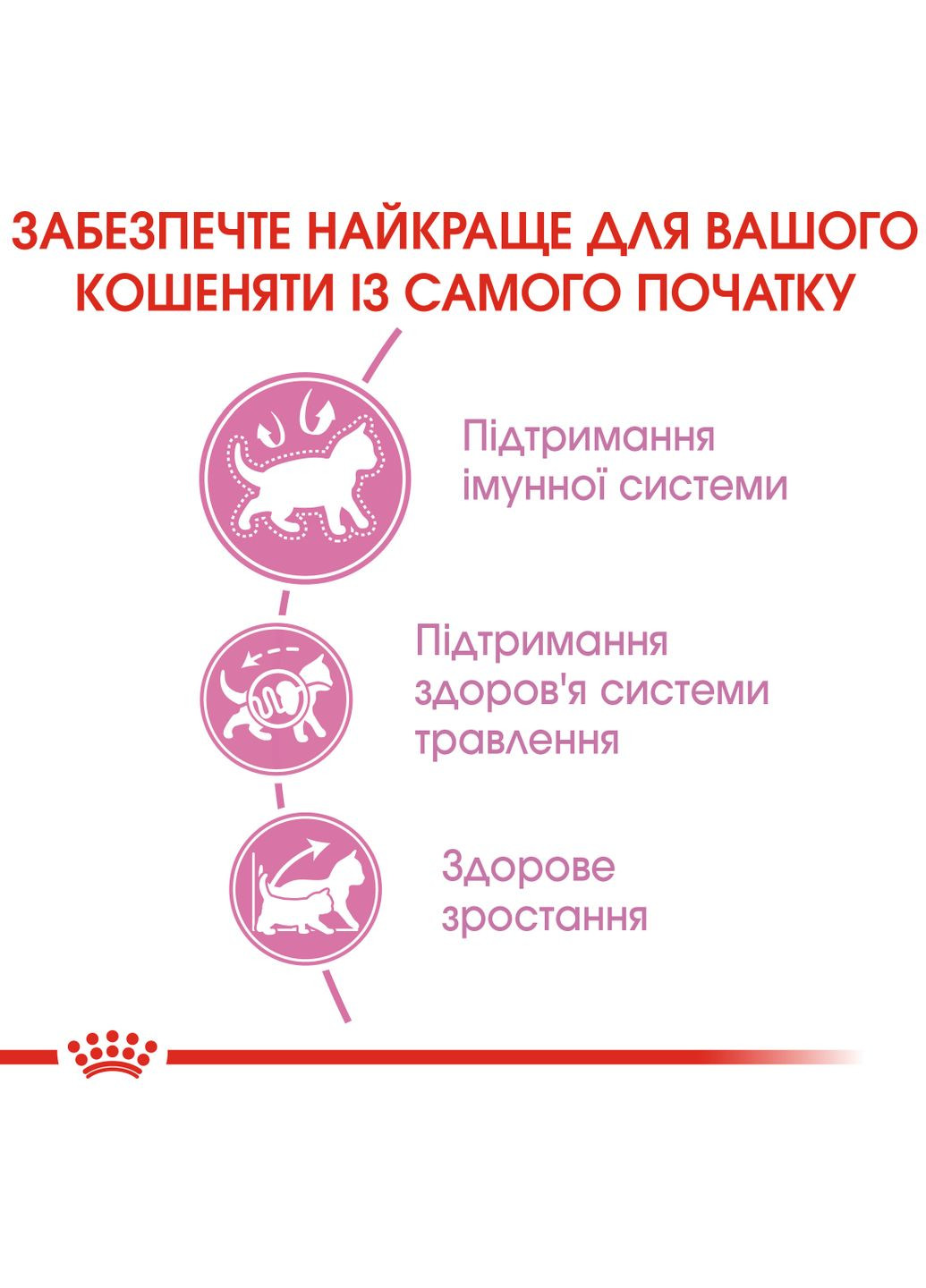 ЗАБЕЗПЕЧТЕ НАЙКРАЩЕ ДЛЯ ВАШОГО КОШЕНЯТИ ІЗ САМОГО ПОЧАТКУ

Підтримання імунної системи

Підтримання здоров'я системи травлення

Здорове зростання